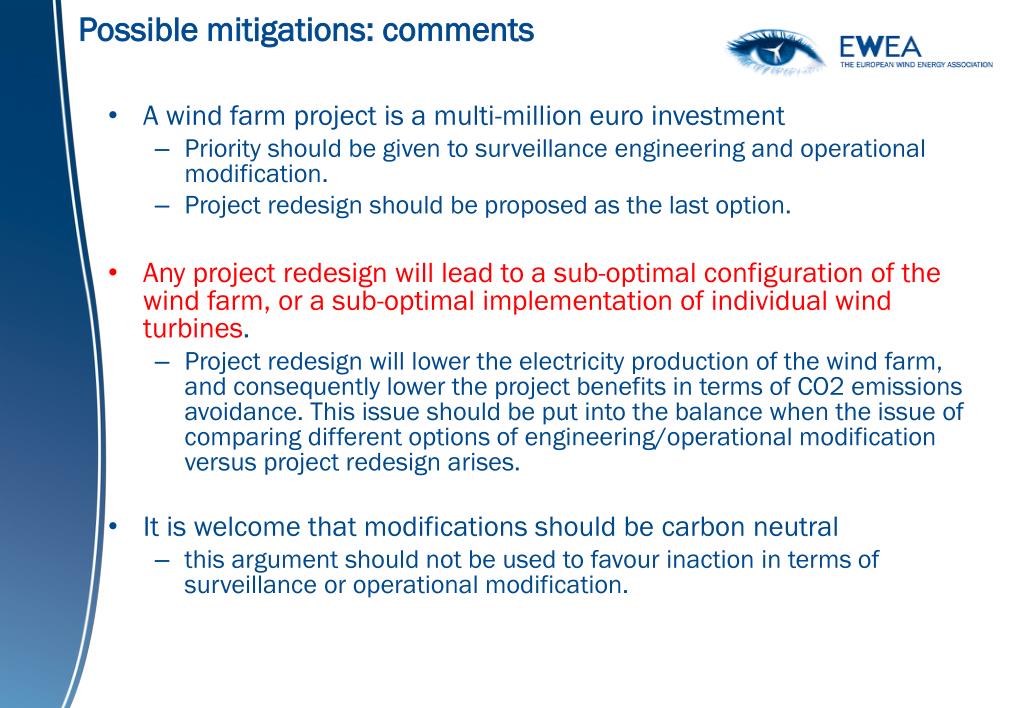 Possible mitigations: comments

EWEA
THE EUROPEAN WIND ENERGY ASSOCIATION

• A wind farm project is a multi-million euro investment
– Priority should be given to surveillance engineering and operational modification.
– Project redesign should be proposed as the last option.

• Any project redesign will lead to a sub-optimal configuration of the wind farm, or a sub-optimal implementation of individual wind turbines.
– Project redesign will lower the electricity production of the wind farm, and consequently lower the project benefits in terms of CO2 emissions avoidance. This issue should be put into the balance when the issue of comparing different options of engineering/operational modification versus project redesign arises.

• It is welcome that modifications should be carbon neutral
– this argument should not be used to favour inaction in terms of surveillance or operational modification.